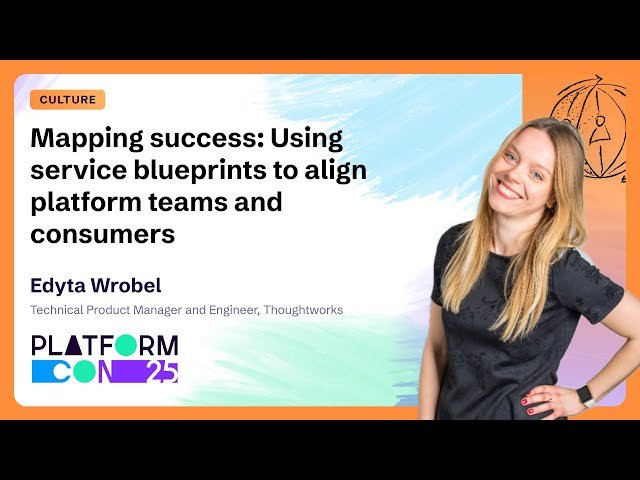 CULTURE

Mapping success: Using service blueprints to align platform teams and consumers

Edyta Wrobel

Technical Product Manager and Engineer, Thoughtworks

PLATFORM CON 25